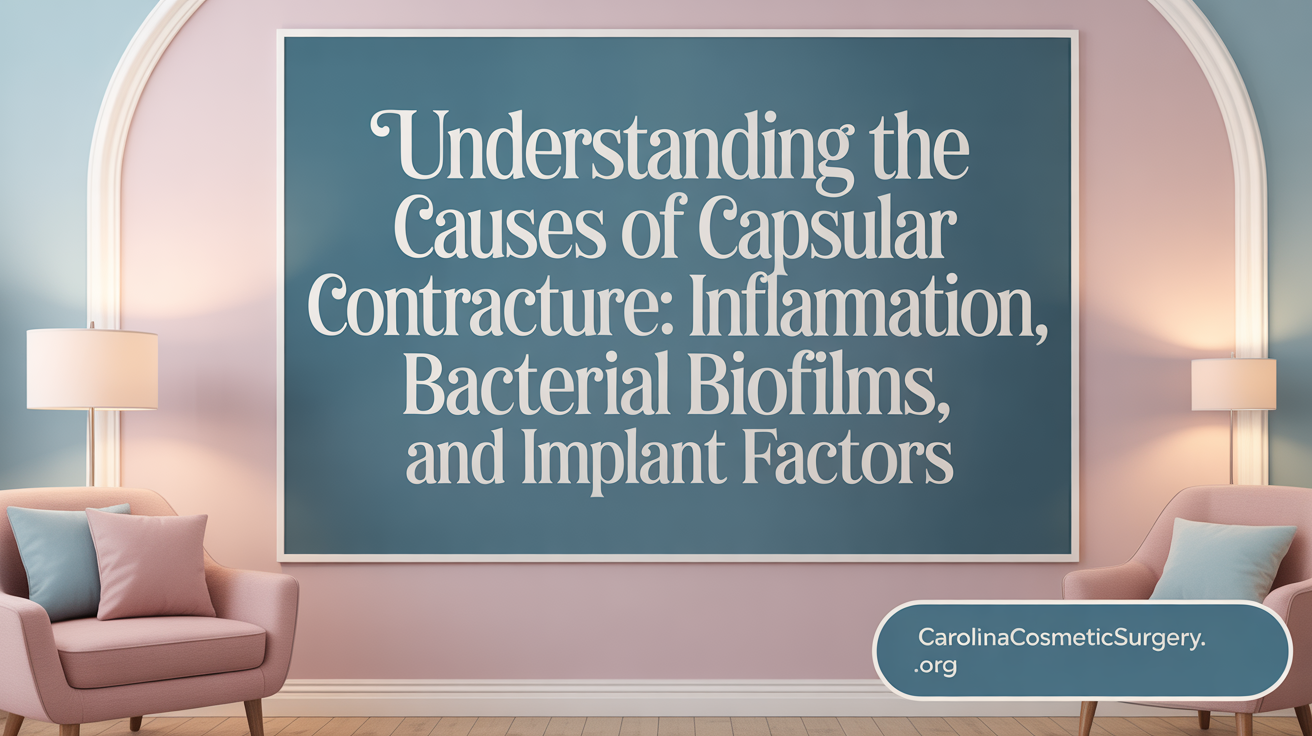 Understanding the Causes of Capsular Contracture: Inflamation, Bacterial Biofilms, and Implant Factors

CarolinaCosmeticSurgery.org